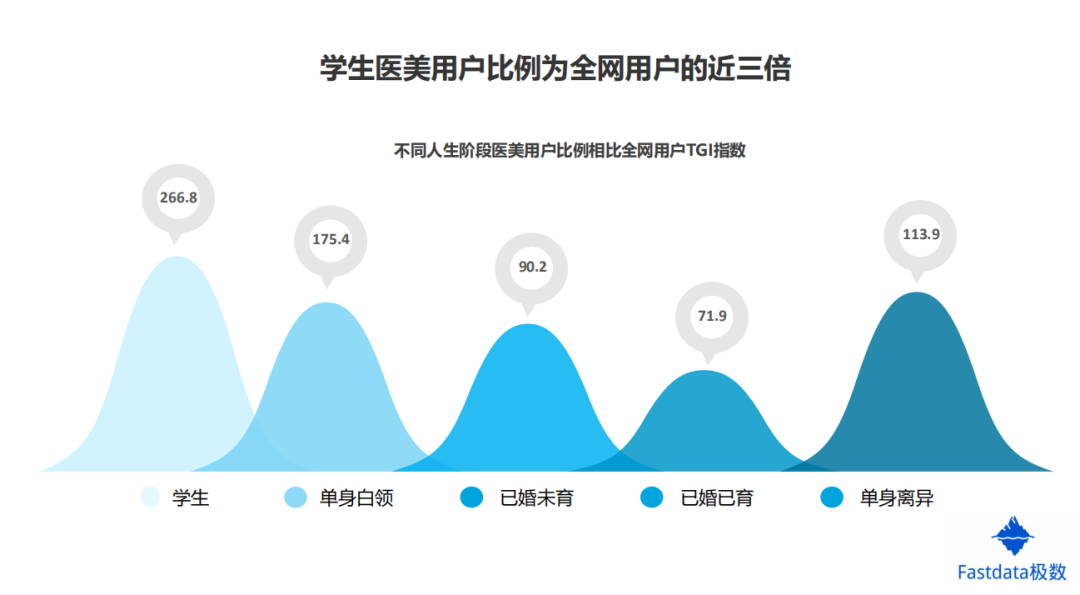 学生医美用户比例为全网用户的近三倍

不同人生阶段医美用户比例相比全网用户TGI指数

266.8
175.4
90.2
71.9
113.9

学生
单身白领
已婚未育
已婚已育
单身离异

Fastdata极数